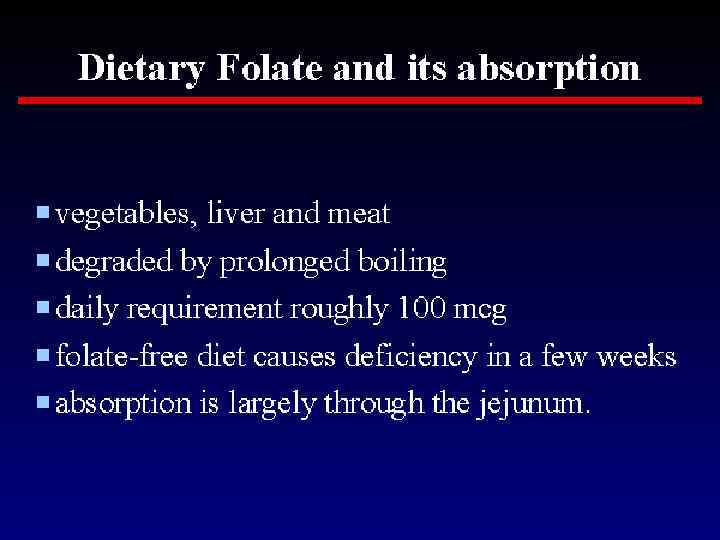 Dietary Folate and its absorption

- vegetables, liver and meat
- degraded by prolonged boiling
- daily requirement roughly 100 mcg
- folate-free diet causes deficiency in a few weeks
- absorption is largely through the jejunum.